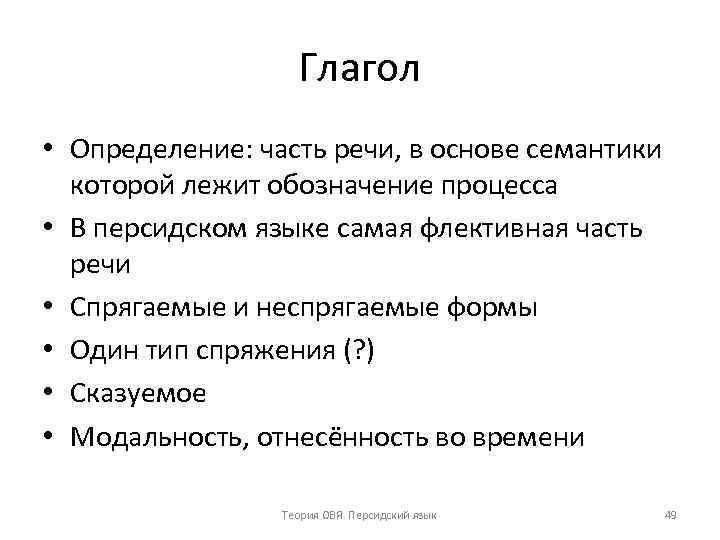 Глагол

• Определение: часть речи, в основе семантики которой лежит обозначение процесса
• В персидском языке самая флективная часть речи
• Спрягаемые и неспрягаемые формы
• Один тип спряжения (?)
• Сказуемое
• Модальность, отнесённость во времени

Теория ОВЯ. Персидский язык

49